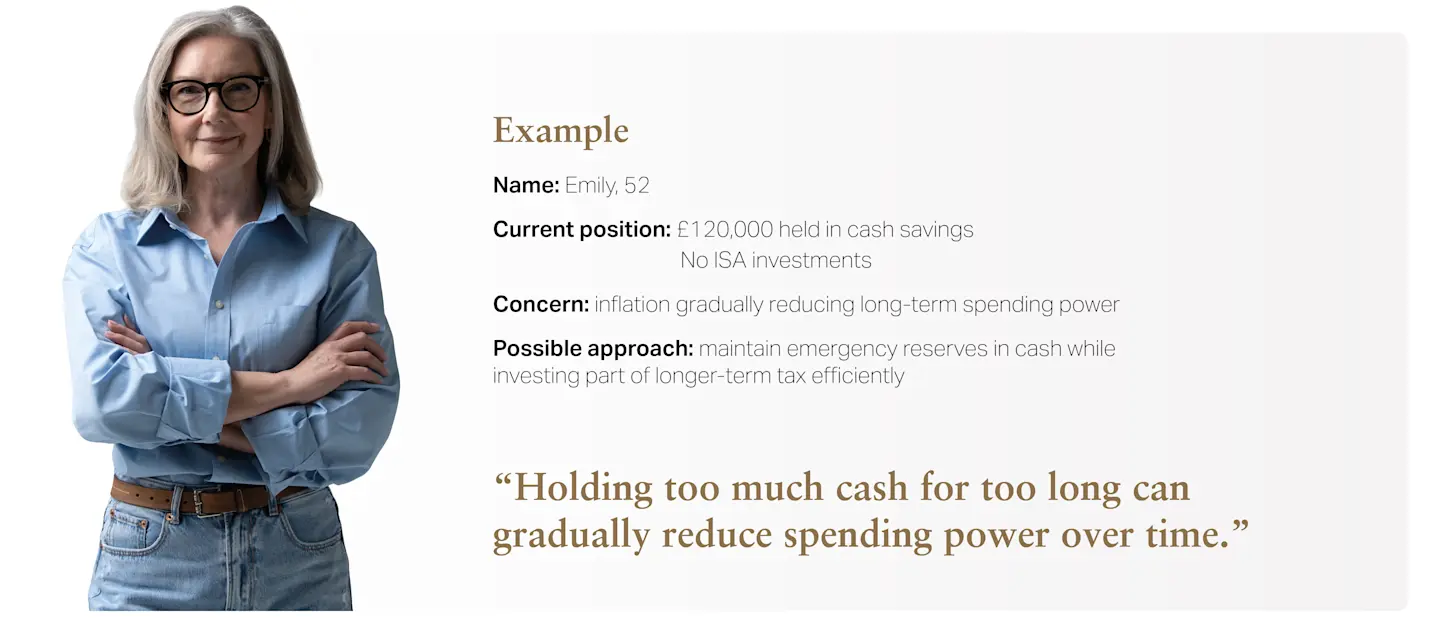 Example

Name: Emily, 52

Current position: £120,000 held in cash savings
No ISA investments

Concern: inflation gradually reducing long-term spending power

Possible approach: maintain emergency reserves in cash while investing part of longer-term tax efficiently

“Holding too much cash for too long can gradually reduce spending power over time.”